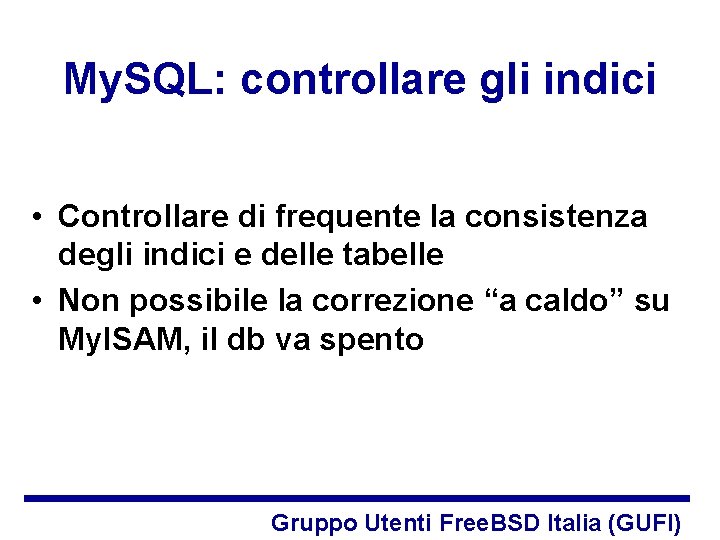 MySQL: controllare gli indici

• Controllare di frequente la consistenza degli indici e delle tabelle
• Non possibile la correzione “a caldo” su MyISAM, il db va spento

Gruppo Utenti FreeBSD Italia (GUFI)